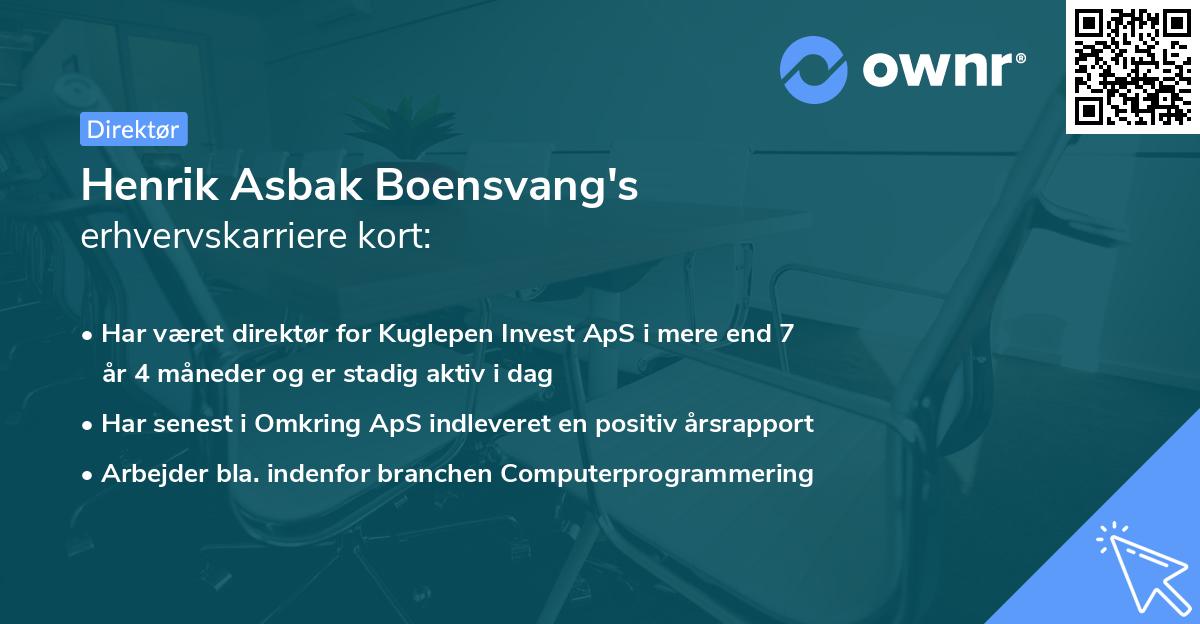 ownr®

Direktør

Henrik Asbak Boensvang's
erhvervskarriere kort:

• Har været direktør for Kuglepen Invest ApS i mere end 7 år 4 måneder og er stadig aktiv i dag
• Har senest i Omkring ApS indleveret en positiv årsrapport
• Arbejder bla. indenfor branchen Computerprogrammering